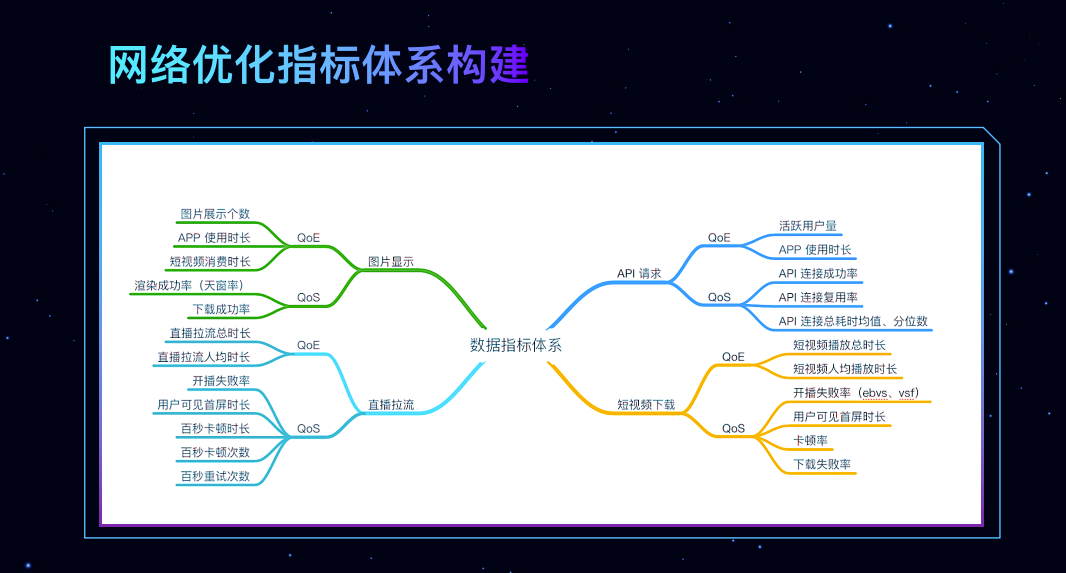 网络优化指标体系构建

数据指标体系

图片显示
QoE
图片展示个数
APP 使用时长
短视频消费时长
QoS
渲染成功率（天窗率）
下载成功率

直播拉流
QoE
直播拉流总时长
直播拉流人均时长
QoS
开播失败率
用户可见首屏时长
百秒卡顿时长
百秒卡顿次数
百秒重试次数

API 请求
QoE
活跃用户量
APP 使用时长
QoS
API 连接成功率
API 连接复用率
API 连接总耗时均值、分位数

短视频下载
QoE
短视频播放总时长
短视频人均播放时长
QoS
开播失败率（ebvs、vsf）
用户可见首屏时长
卡顿率
下载失败率